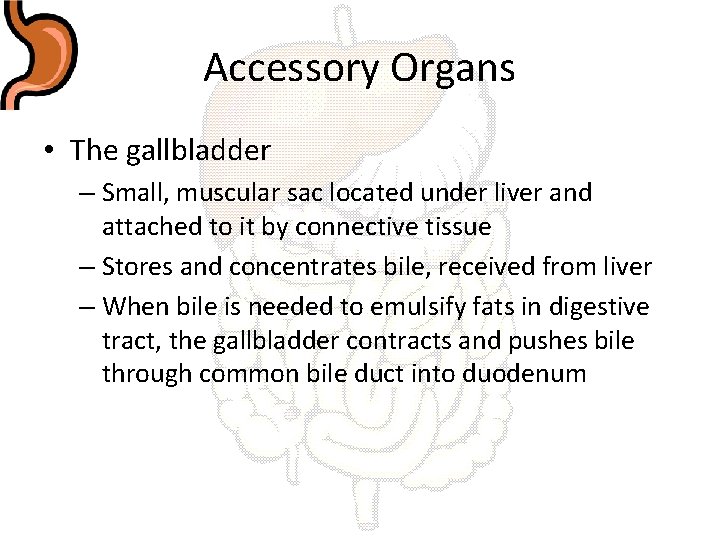 Accessory Organs

• The gallbladder

– Small, muscular sac located under liver and attached to it by connective tissue

– Stores and concentrates bile, received from liver

– When bile is needed to emulsify fats in digestive tract, the gallbladder contracts and pushes bile through common bile duct into duodenum